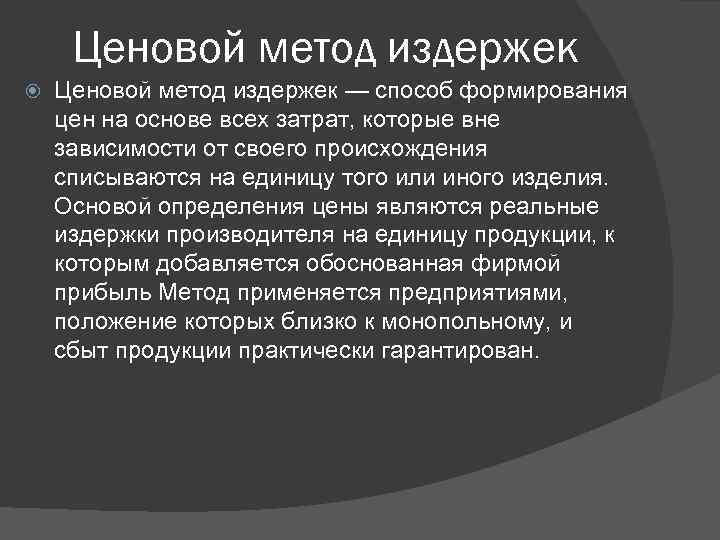 Ценовой метод издержек

Ценовой метод издержек — способ формирования цен на основе всех затрат, которые вне зависимости от своего происхождения списываются на единицу того или иного изделия. Основой определения цены являются реальные издержки производителя на единицу продукции, к которым добавляется обоснованная фирмой прибыль Метод применяется предприятиями, положение которых близко к монопольному, и сбыт продукции практически гарантирован.